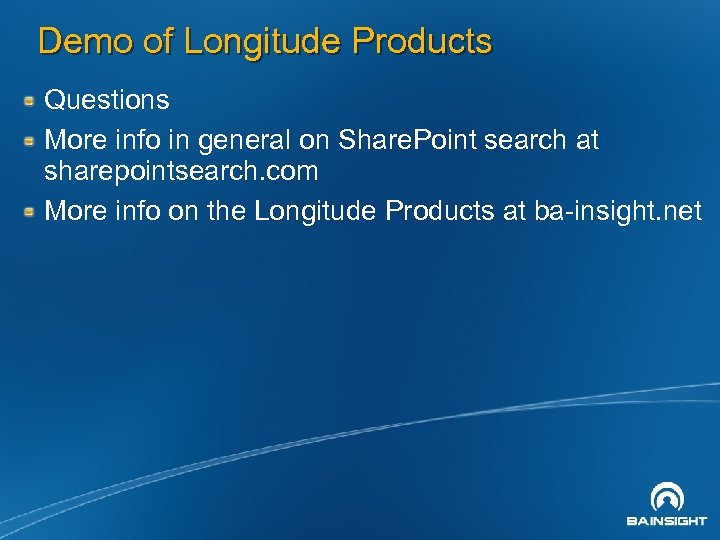 Demo of Longitude Products

Questions

More info in general on SharePoint search at sharepointsearch.com

More info on the Longitude Products at ba-insight.net

BAINSIGHT